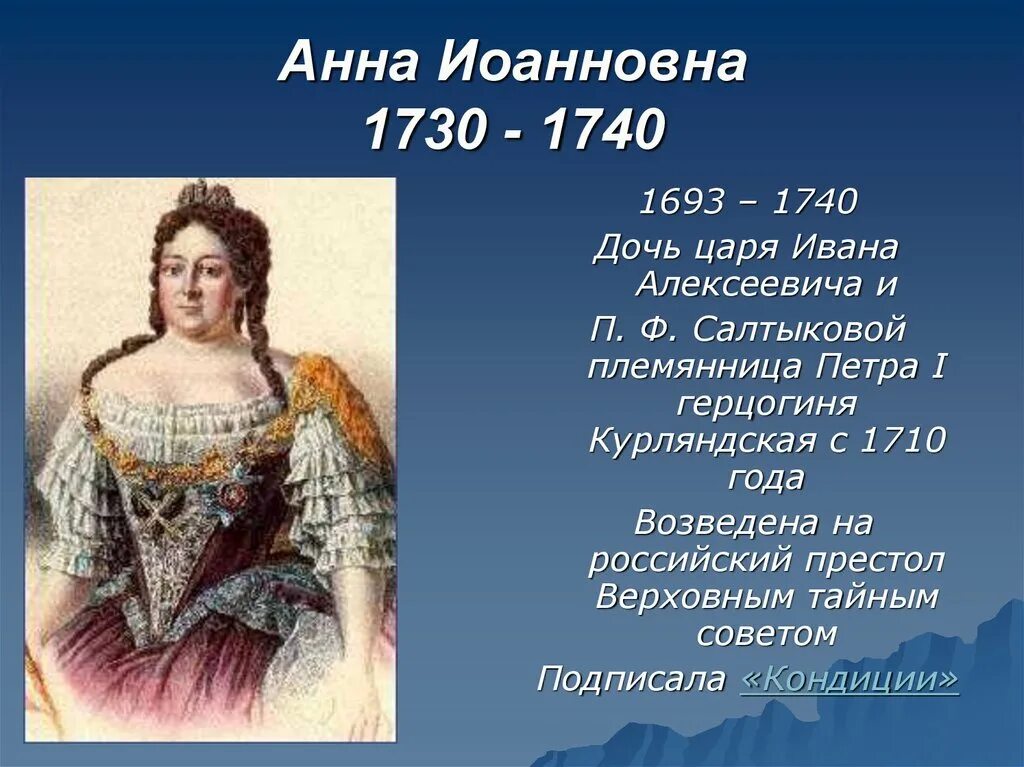 Анна Иоанновна
1730 - 1740

1693 – 1740
Дочь царя Ивана Алексеевича и
П. Ф. Салтыковой племянница Петра I герцогиня Курляндская с 1710 года
Возведена на российский престол Верховным тайным советом
Подписала «Кондиции»